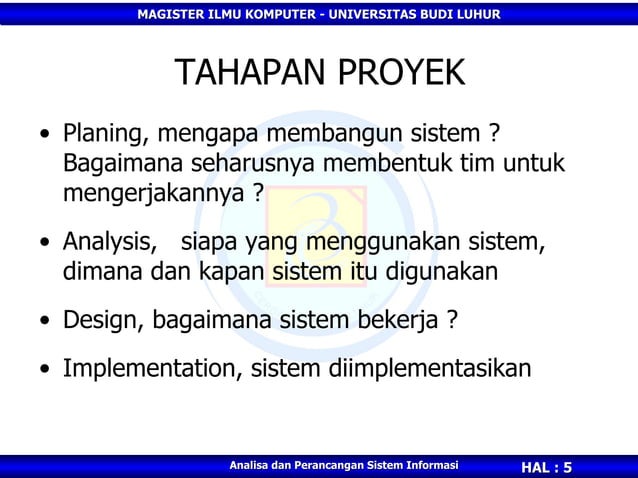 MAGISTER ILMU KOMPUTER - UNIVERSITAS BUDI LUHUR

TAHAPAN PROYEK

• Planing, mengapa membangun sistem ? Bagaimana seharusnya membentuk tim untuk mengerjakannya ?

• Analysis, siapa yang menggunakan sistem, dimana dan kapan sistem itu digunakan

• Design, bagaimana sistem bekerja ?

• Implementation, sistem diimplementasikan

Analisa dan Perancangan Sistem Informasi

HAL : 5